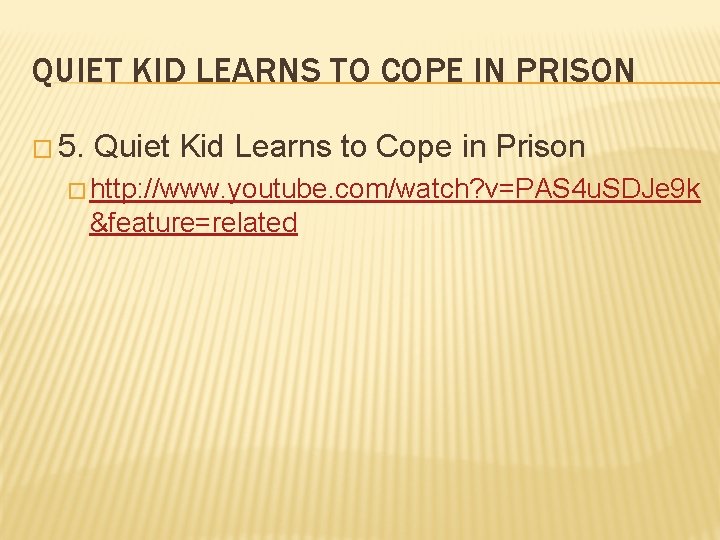 QUIET KID LEARNS TO COPE IN PRISON

5. Quiet Kid Learns to Cope in Prison

http://www.youtube.com/watch?v=PAS4uSDJe9k&feature=related